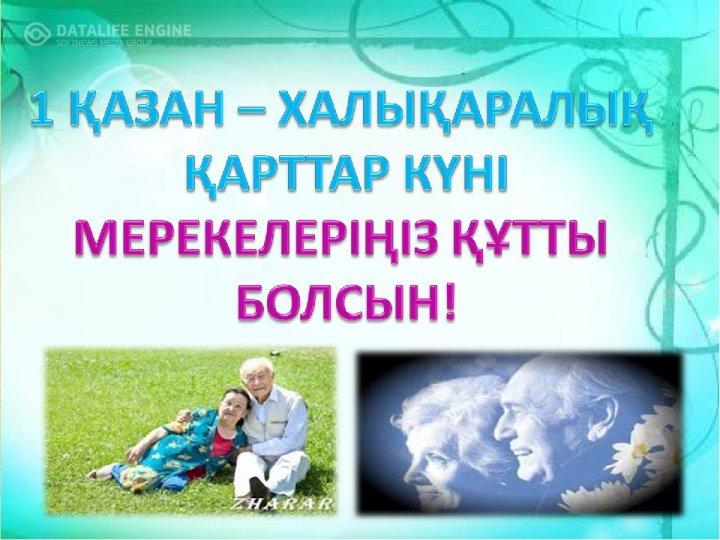 DATALIFE ENGINE
SOFTNEWS MEDIA GROUP

1 ҚАЗАН – ХАЛЫҚАРАЛЫҚ ҚАРТТАР КҮНІ

МЕРЕКЕЛЕРІҢІЗ ҚҰТТЫ БОЛСЫН!

ZHARAR